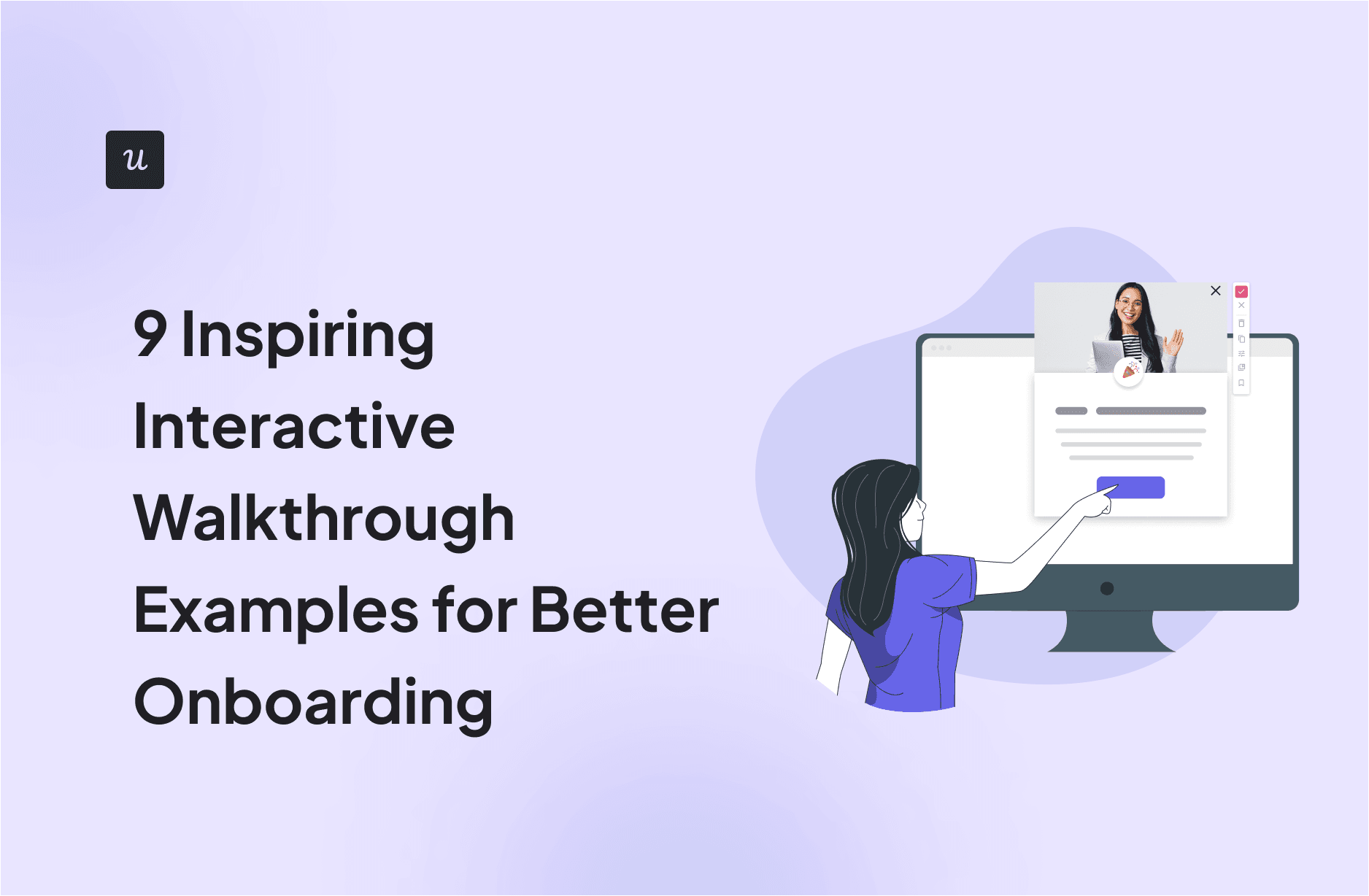 u

9 Inspiring Interactive Walkthrough Examples for Better Onboarding